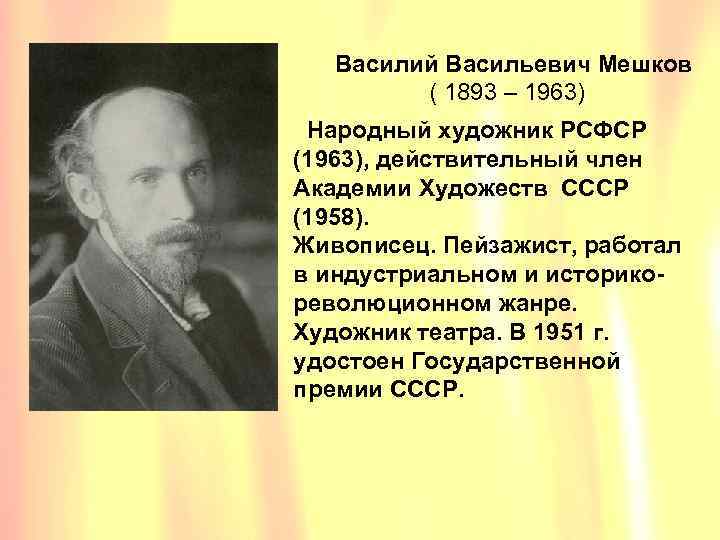 Василий Васильевич Мешков
( 1893 – 1963)

Народный художник РСФСР (1963), действительный член Академии Художеств СССР (1958).
Живописец. Пейзажист, работал в индустриальном и историко-революционном жанре.
Художник театра. В 1951 г. удостоен Государственной премии СССР.